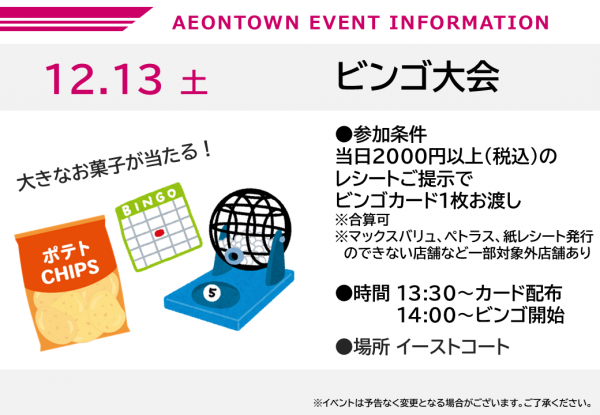 AEONTOWN EVENT INFORMATION

12.13 土

ビンゴ大会

大きなお菓子が当たる！

BINGO

ポテト CHIPS

5

●参加条件
当日2000円以上（税込）の
レシートご提示で
ビンゴカード1枚お渡し
※合算可
※マックスバリュ、ペトラス、紙レシート発行のできない店舗など一部対象外店舗あり

●時間 13:30～カード配布
14:00～ビンゴ開始

●場所 イーストコート

※イベントは予告なく変更となる場合がございます。ご了承ください。